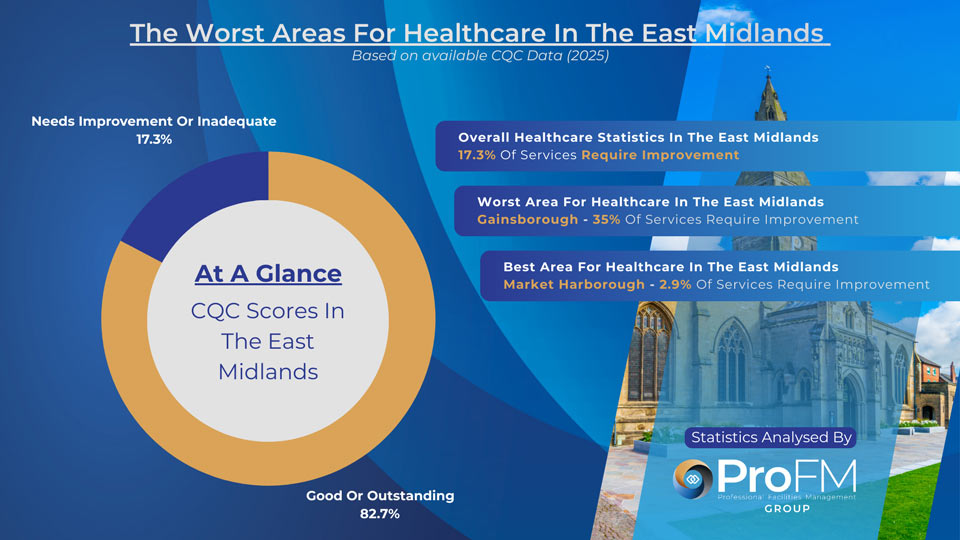 The Worst Areas For Healthcare In The East Midlands
Based on available CQC Data (2025)

Needs Improvement Or Inadequate
17.3%

At A Glance
CQC Scores In The East Midlands

Good Or Outstanding
82.7%

Overall Healthcare Statistics In The East Midlands
17.3% Of Services Require Improvement

Worst Area For Healthcare In The East Midlands
Gainsborough - 35% Of Services Require Improvement

Best Area For Healthcare In The East Midlands
Market Harborough - 2.9% Of Services Require Improvement

Statistics Analysed By
ProFM
Professional Facilities Management
GROUP